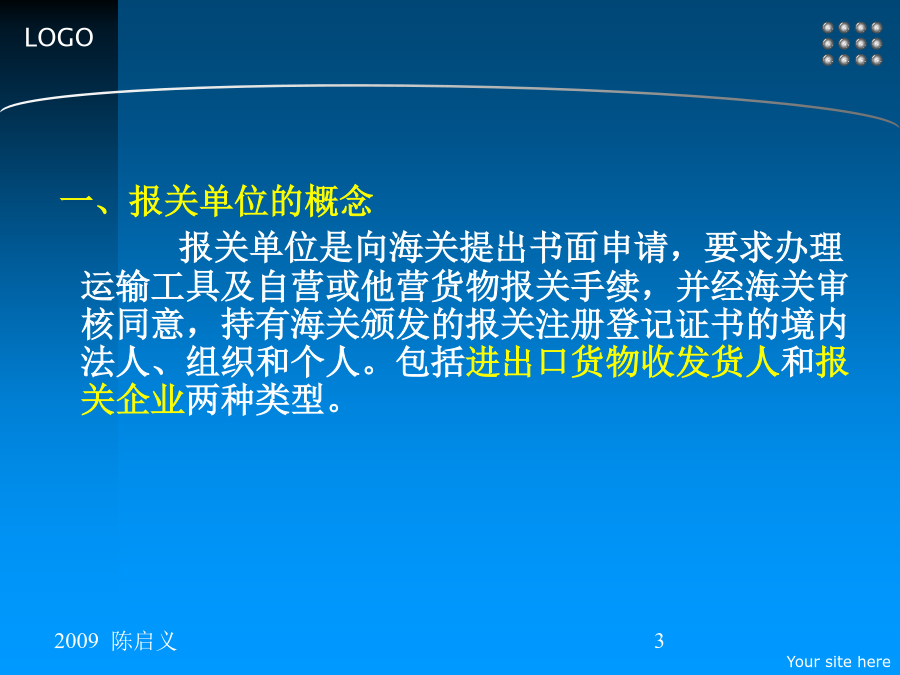 LOGO

一、报关单位的概念

报关单位是向海关提出书面申请，要求办理运输工具及自营或他营货物报关手续，并经海关审核同意，持有海关颁发的报关注册登记证书的境内法人、组织和个人。包括进出口货物收发货人和报关企业两种类型。

2009 陈启义

3

Your site here